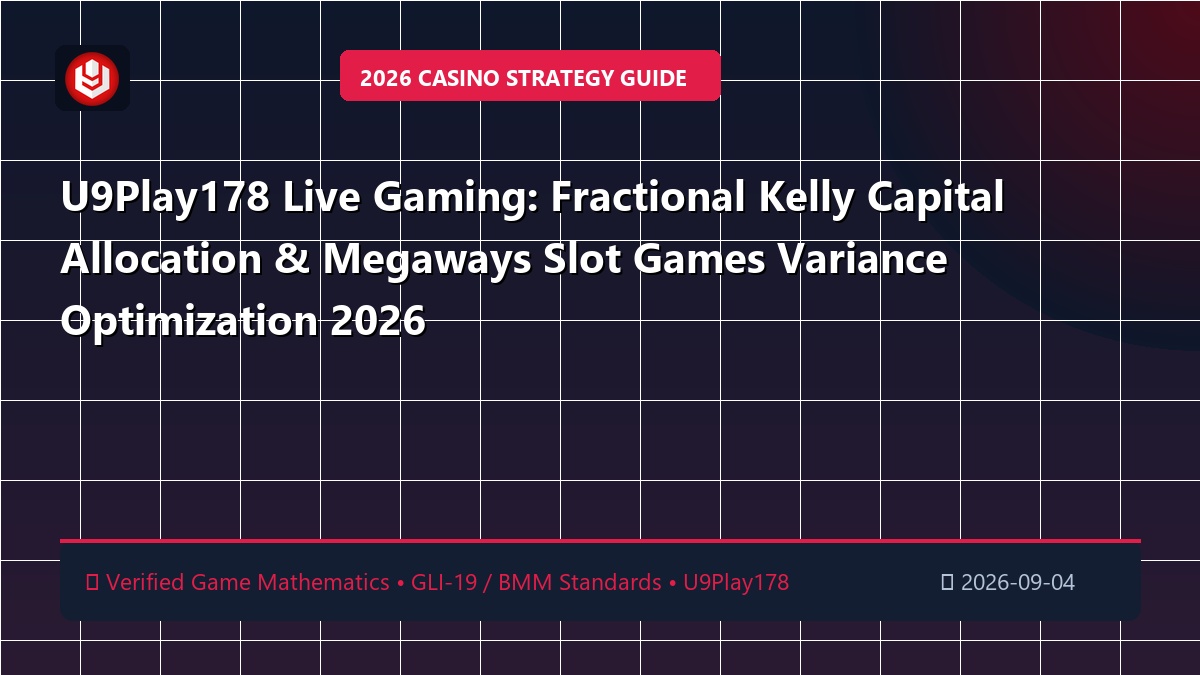 2026 CASINO STRATEGY GUIDE

U9Play178 Live Gaming: Fractional Kelly Capital Allocation & Megaways Slot Games Variance Optimization 2026

Verified Game Mathematics • GLI-19 / BMM Standards • U9Play178

2026-09-04